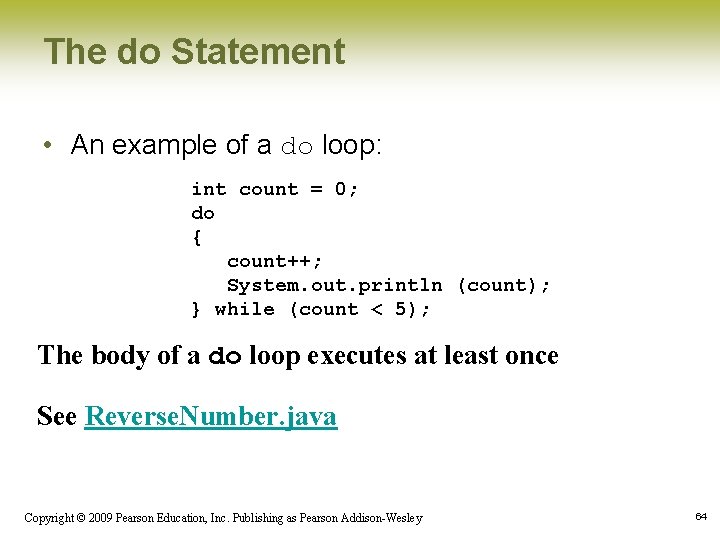 The do Statement

• An example of a do loop:

int count = 0;
do
{
   count++;
   System.out.println (count);
} while (count < 5);

The body of a do loop executes at least once

See ReverseNumber.java

Copyright © 2009 Pearson Education, Inc. Publishing as Pearson Addison-Wesley

64